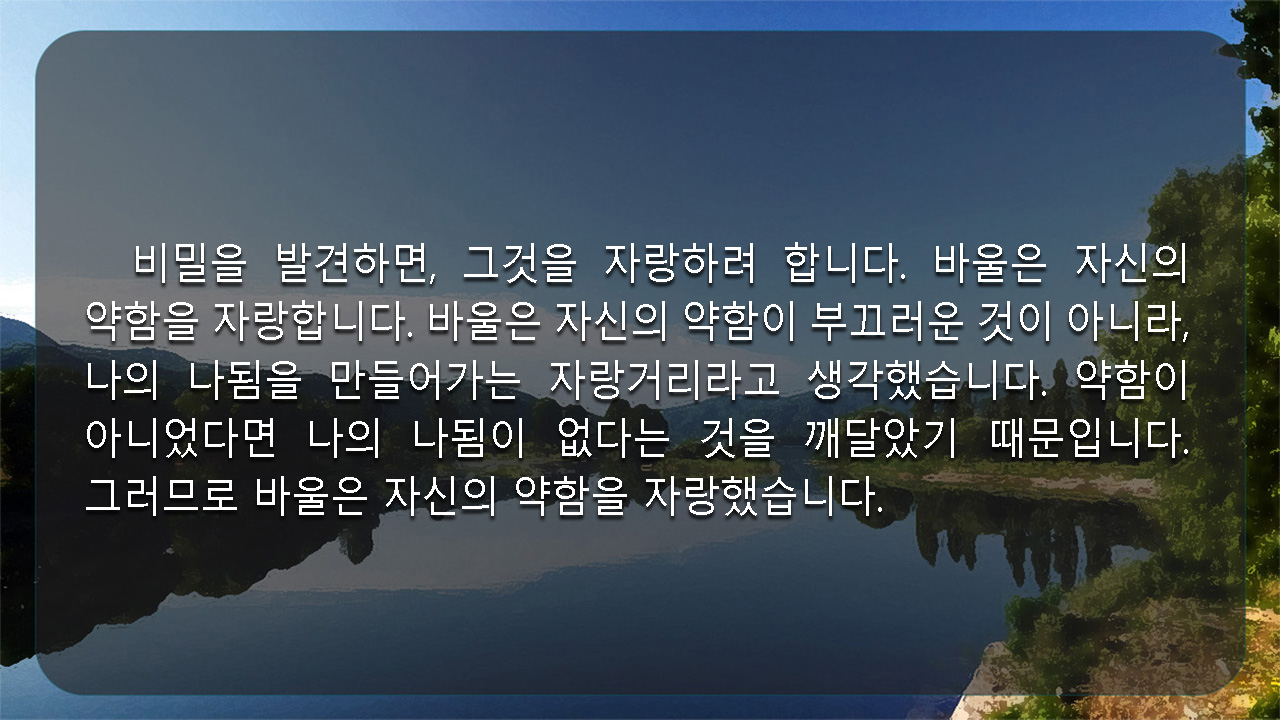 비밀을 발견하면, 그것을 자랑하려 합니다. 바울은 자신의 약함을 자랑합니다. 바울은 자신의 약함이 부끄러운 것이 아니라, 나의 나됨을 만들어가는 자랑거리라고 생각했습니다. 약함이 아니었다면 나의 나됨이 없다는 것을 깨달았기 때문입니다. 그러므로 바울은 자신의 약함을 자랑했습니다.